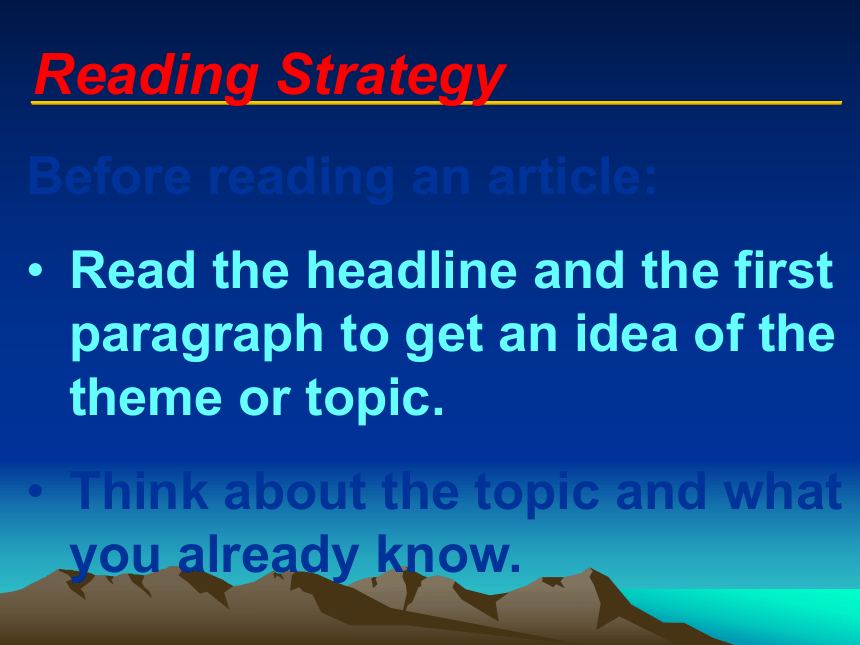 Reading Strategy

Before reading an article:

• Read the headline and the first paragraph to get an idea of the theme or topic.

• Think about the topic and what you already know.